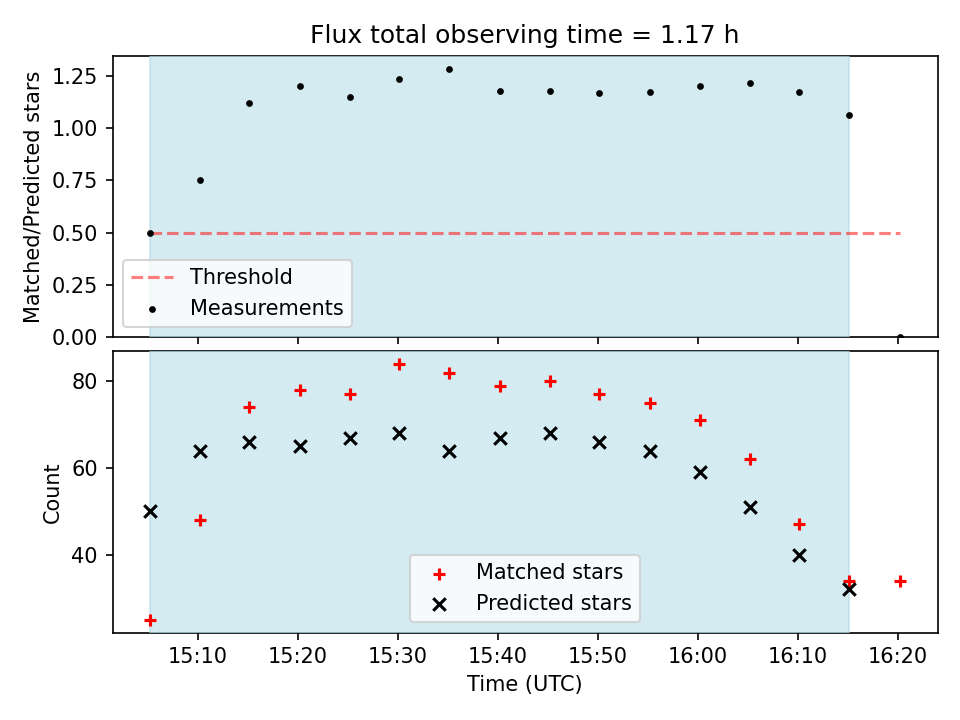 Flux total observing time = 1.17 h

Matched/Predicted stars
1.25
1.00
0.75
0.50
0.25
0.00

Threshold
Measurements

Count
80
60
40

Matched stars
Predicted stars

15:10 15:20 15:30 15:40 15:50 16:00 16:10 16:20
Time (UTC)